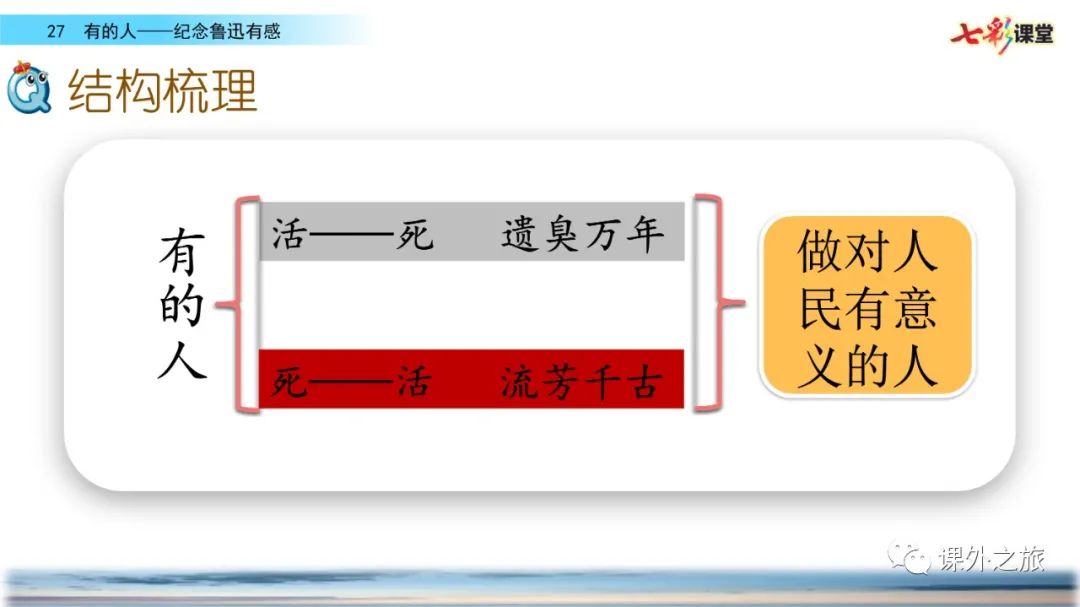 27　有的人——纪念鲁迅有感

七彩课堂

结构梳理

有的人

活——死　遗臭万年

死——活　流芳千古

做对人民有意义的人

课外之旅